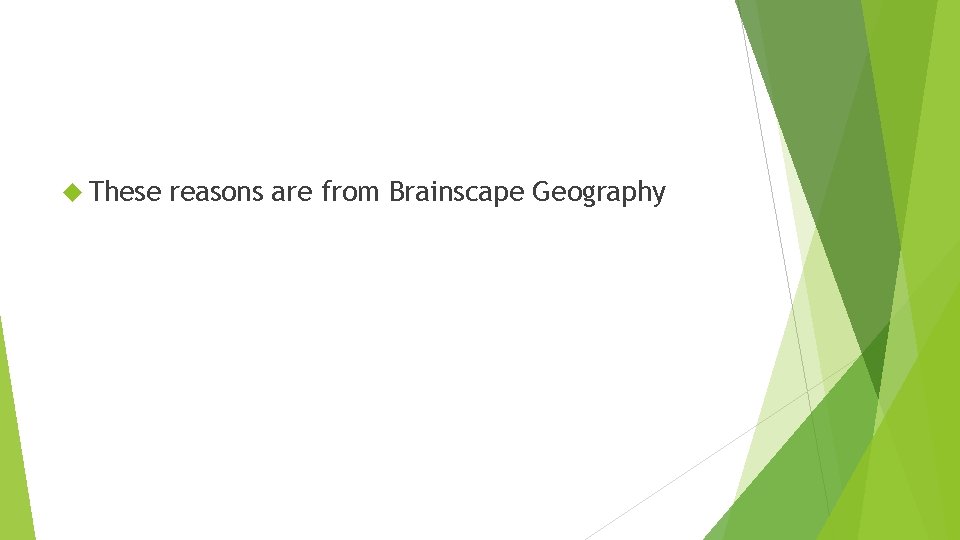 These reasons are from Brainscape Geography